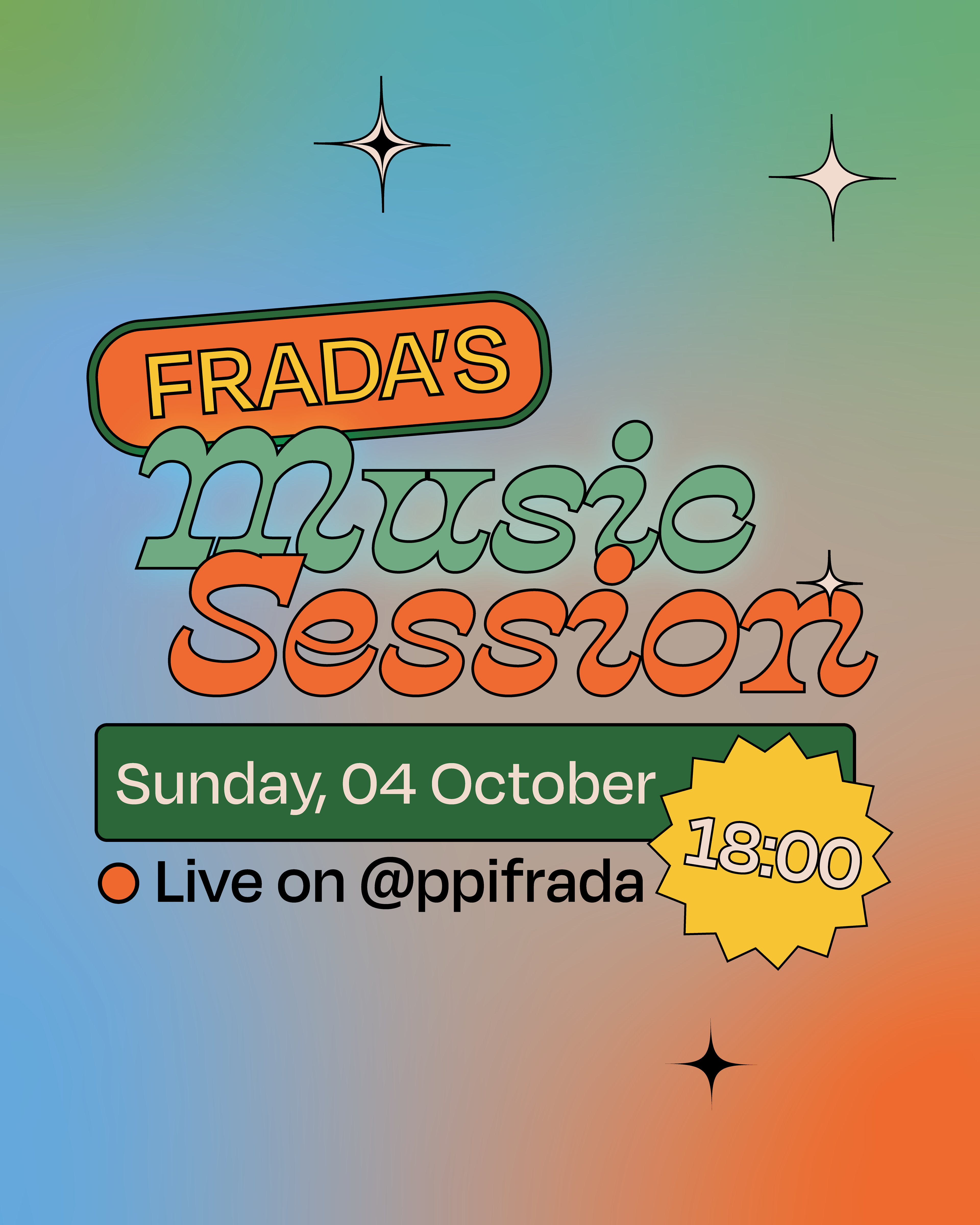 FRADA'S
Music
Session

Sunday, 04 October

18:00

Live on @ppifrada